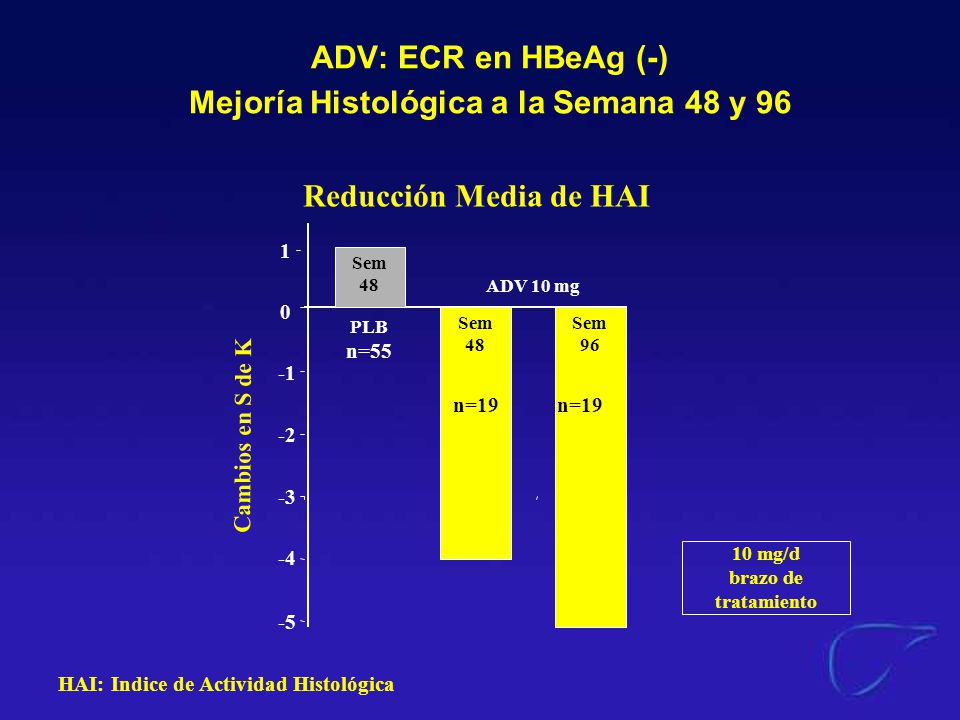 ADV: ECR en HBeAg (-)
Mejoría Histológica a la Semana 48 y 96

Reducción Media de HAI

Cambios en S de K

1
0
-1
-2
-3
-4
-5

Sem 48

PLB
n=55

ADV 10 mg

Sem 48

n=19

Sem 96

n=19

10 mg/d
brazo de
tratamiento

HAI: Indice de Actividad Histológica